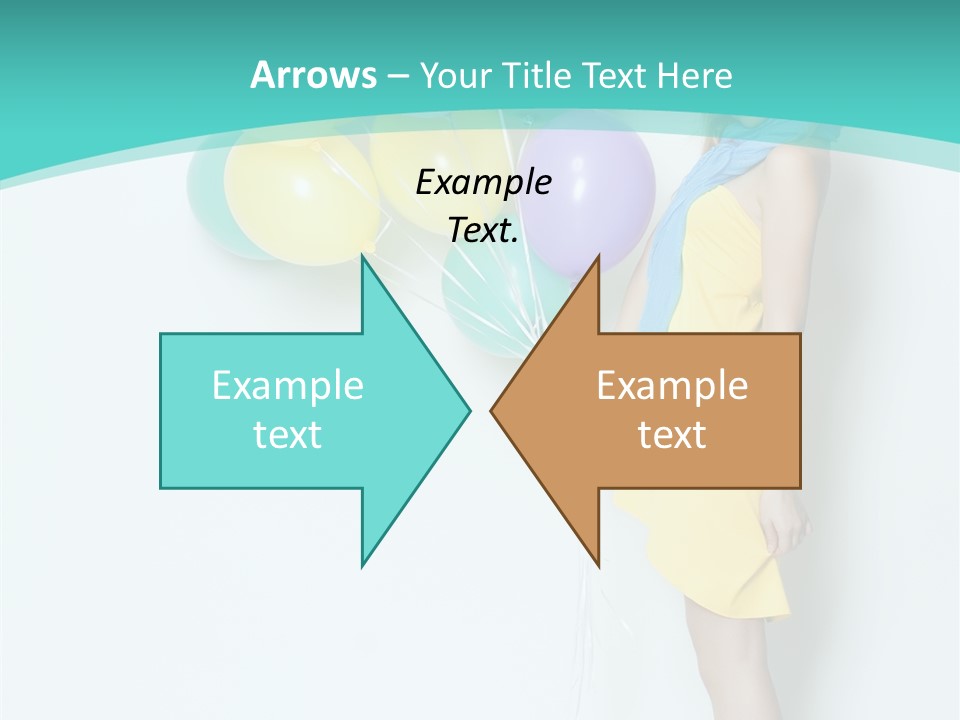 Arrows – Your Title Text Here

Example Text.

Example text

Example text